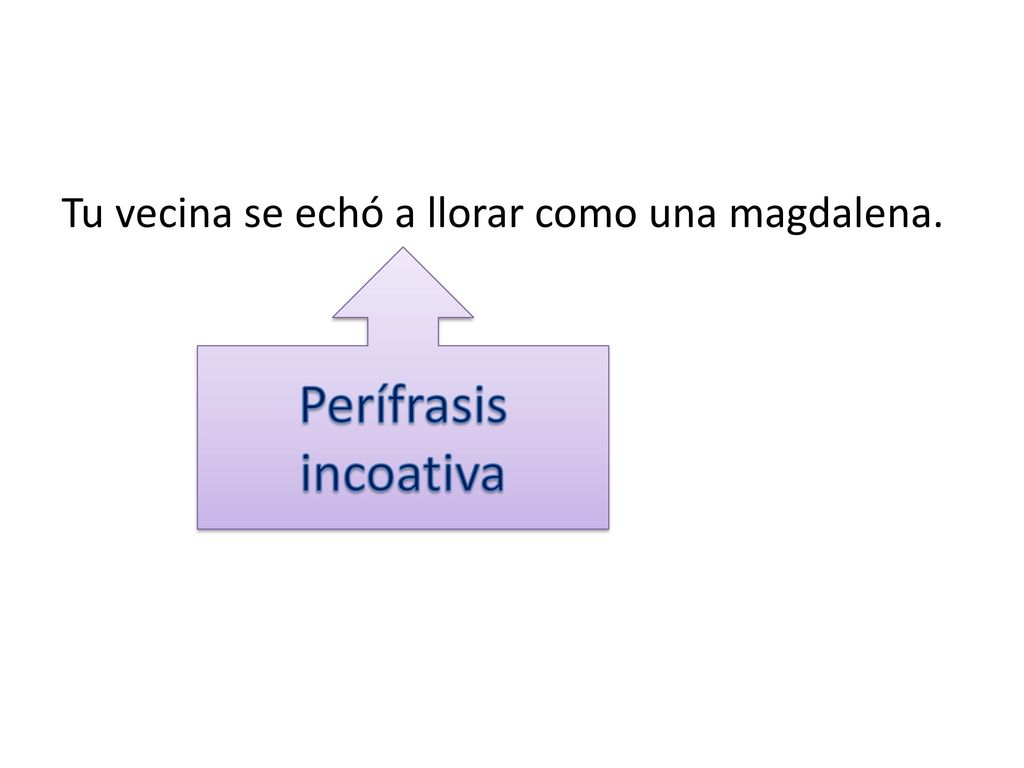 Tu vecina se echó a llorar como una magdalena.

Perífrasis incoativa